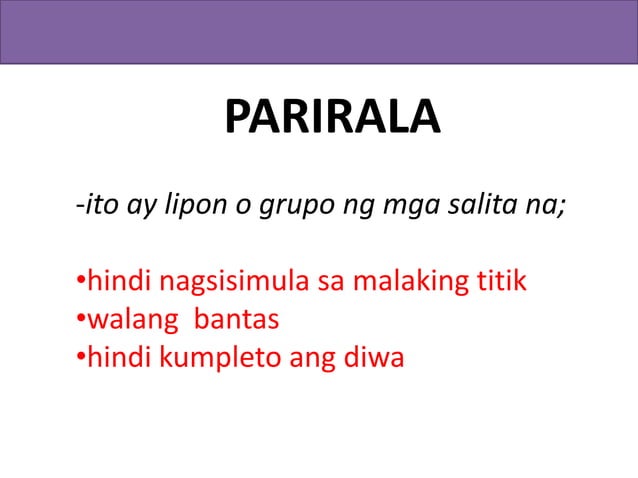 PARIRALA

-ito ay lipon o grupo ng mga salita na;

•hindi nagsisimula sa malaking titik
•walang bantas
•hindi kumpleto ang diwa